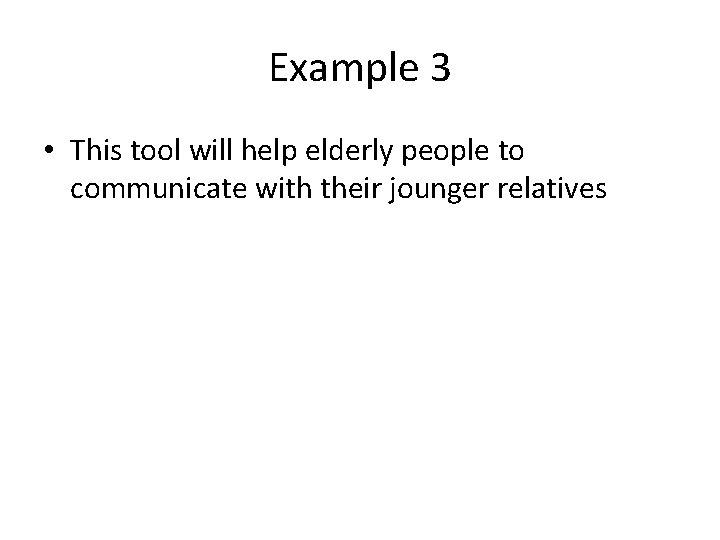 Example 3

• This tool will help elderly people to communicate with their jounger relatives